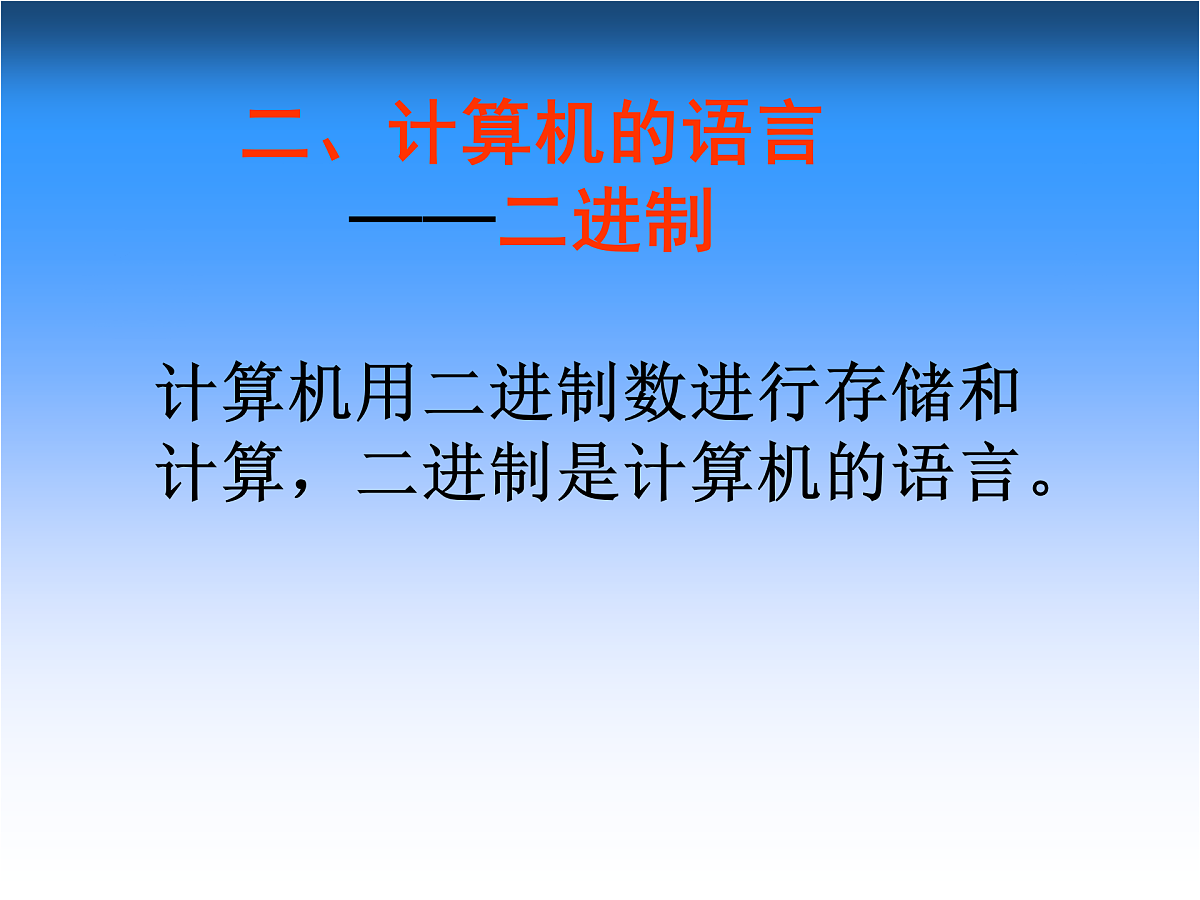 二、计算机的语言
——二进制

计算机用二进制数进行存储和计算，二进制是计算机的语言。